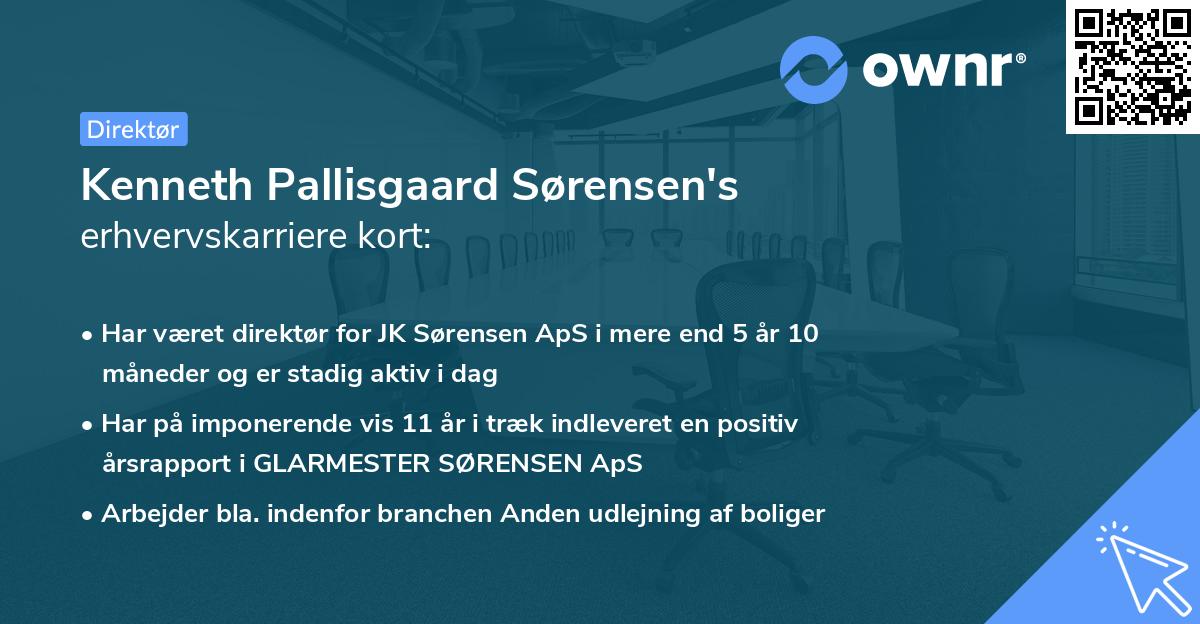 ownr®

Direktør

Kenneth Pallisgaard Sørensen's
erhvervskarriere kort:

• Har været direktør for JK Sørensen ApS i mere end 5 år 10 måneder og er stadig aktiv i dag

• Har på imponerende vis 11 år i træk indleveret en positiv årsrapport i GLARMESTER SØRENSEN ApS

• Arbejder bla. indenfor branchen Anden udlejning af boliger